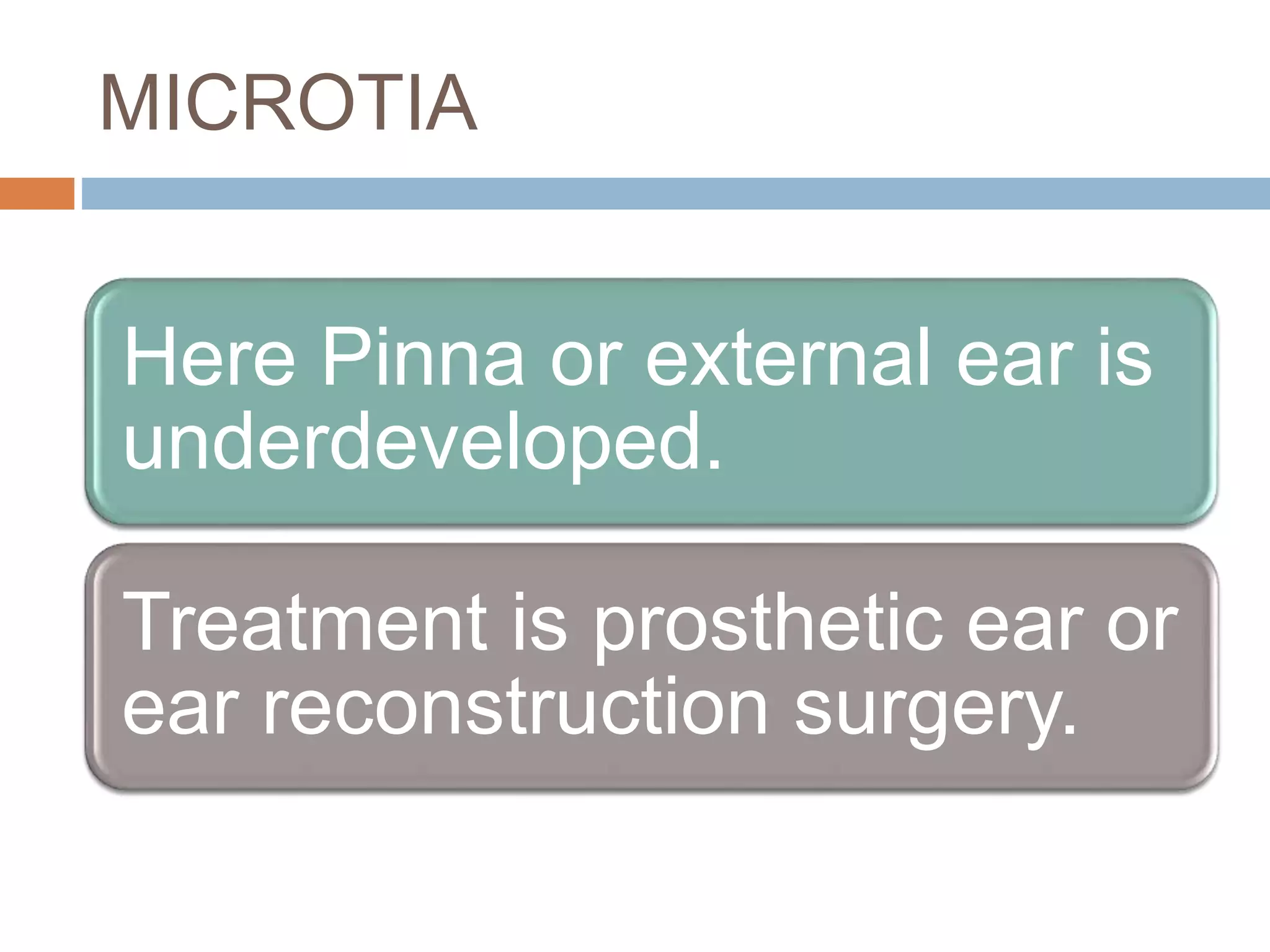 MICROTIA

Here Pinna or external ear is underdeveloped.

Treatment is prosthetic ear or ear reconstruction surgery.